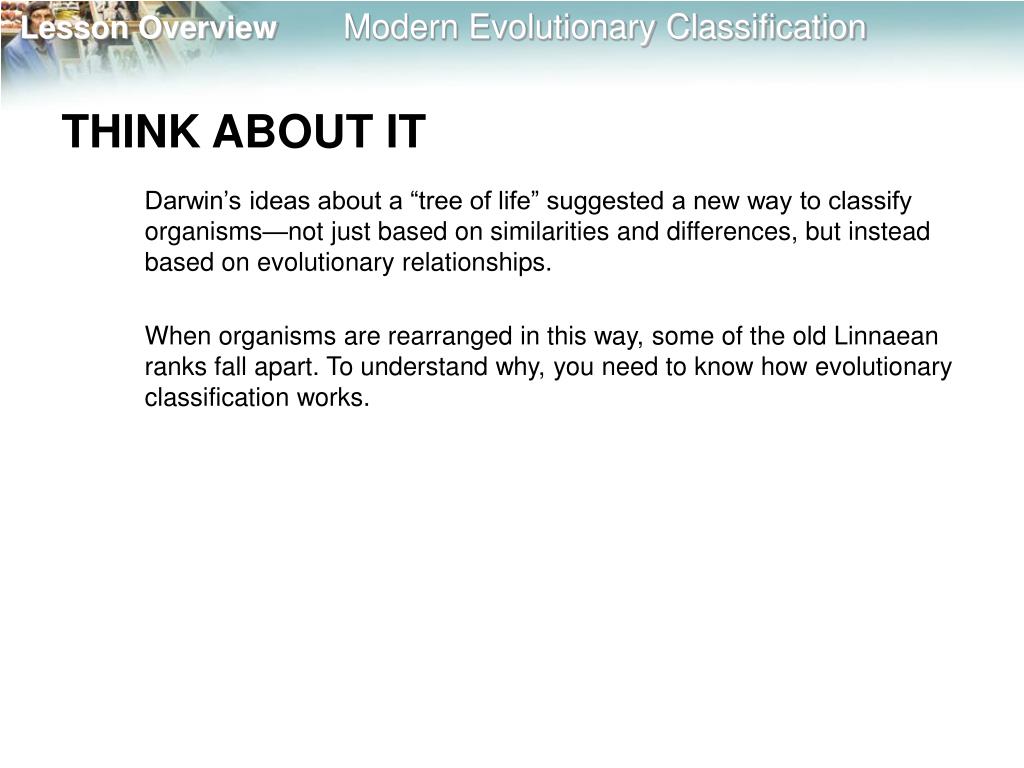 Lesson Overview Modern Evolutionary Classification

THINK ABOUT IT

Darwin’s ideas about a “tree of life” suggested a new way to classify organisms—not just based on similarities and differences, but instead based on evolutionary relationships.

When organisms are rearranged in this way, some of the old Linnaean ranks fall apart. To understand why, you need to know how evolutionary classification works.